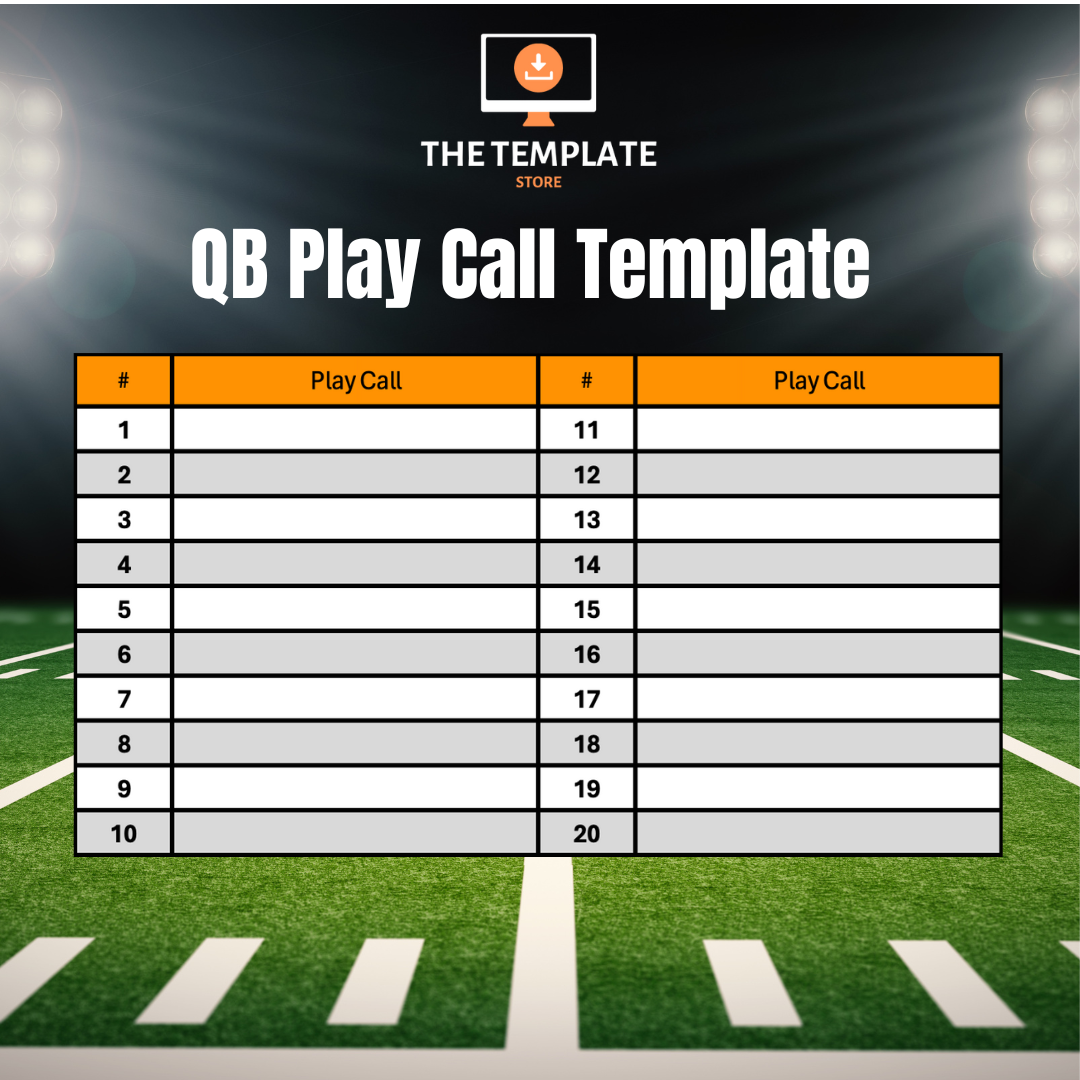 THE TEMPLATE
STORE

QB Play Call Template

| # | Play Call | # | Play Call |
|---|---|---|---|
| 1 | | 11 | |
| 2 | | 12 | |
| 3 | | 13 | |
| 4 | | 14 | |
| 5 | | 15 | |
| 6 | | 16 | |
| 7 | | 17 | |
| 8 | | 18 | |
| 9 | | 19 | |
| 10 | | 20 | |